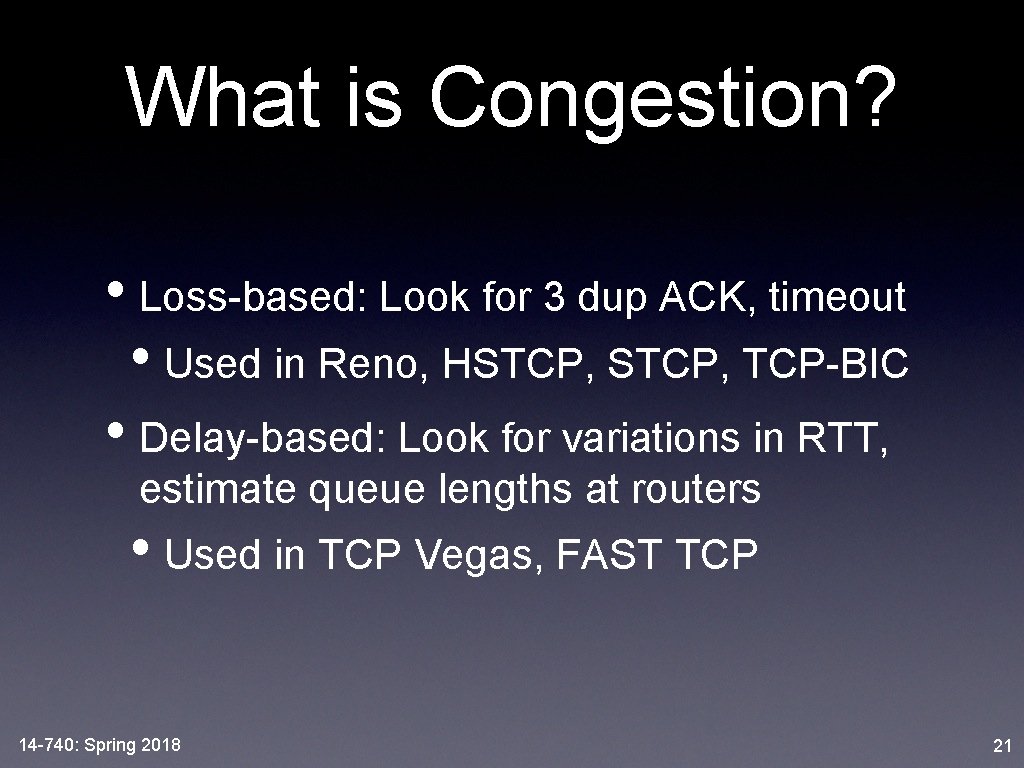 What is Congestion?

• Loss-based: Look for 3 dup ACK, timeout

• Used in Reno, HSTCP, STCP, TCP-BIC

• Delay-based: Look for variations in RTT, estimate queue lengths at routers

• Used in TCP Vegas, FAST TCP

14-740: Spring 2018

21